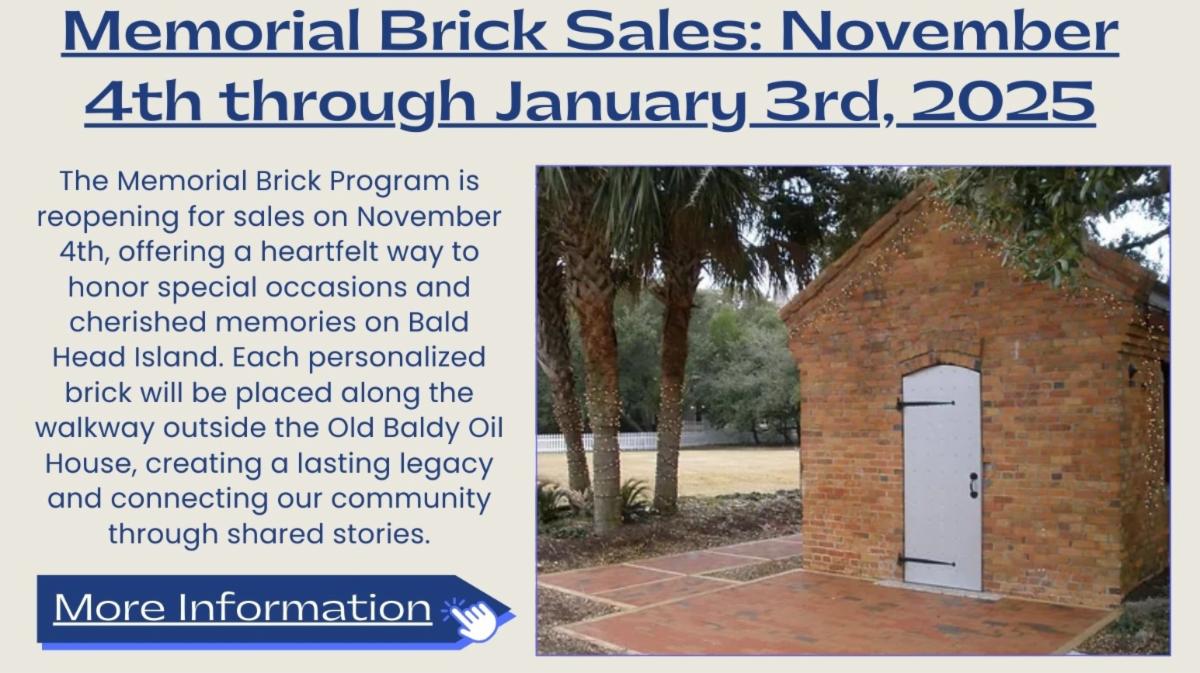 Memorial Brick Sales: November 4th through January 3rd, 2025

The Memorial Brick Program is reopening for sales on November 4th, offering a heartfelt way to honor special occasions and cherished memories on Bald Head Island. Each personalized brick will be placed along the walkway outside the Old Baldy Oil House, creating a lasting legacy and connecting our community through shared stories.

More Information